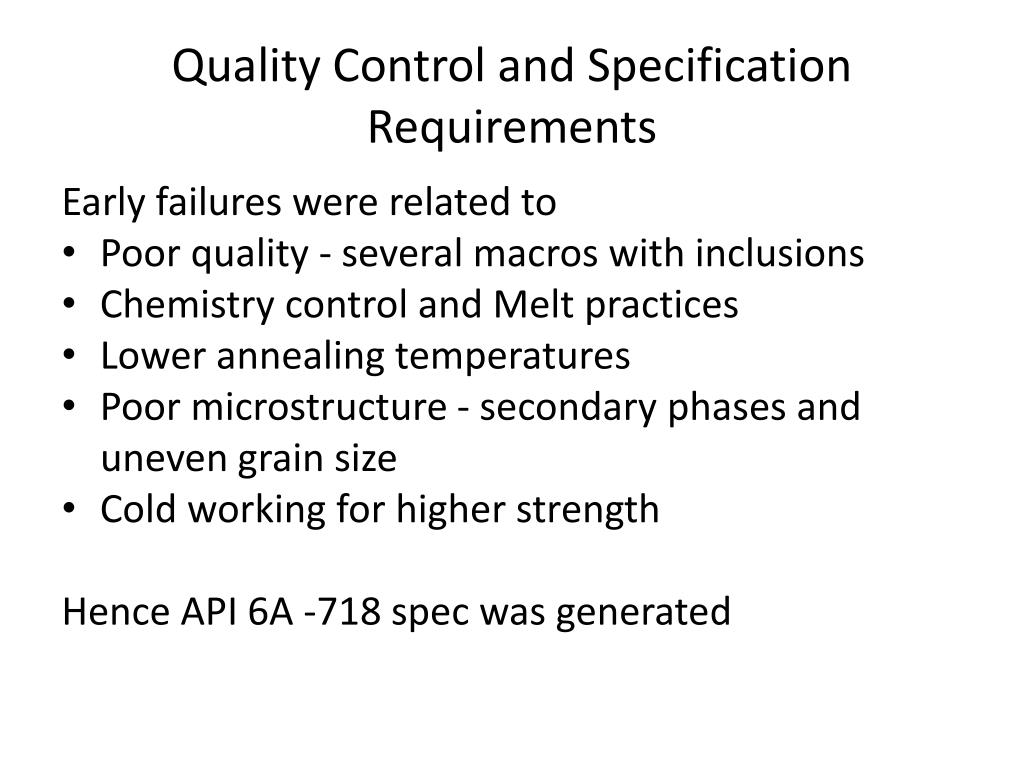 Quality Control and Specification Requirements

Early failures were related to
• Poor quality - several macros with inclusions
• Chemistry control and Melt practices
• Lower annealing temperatures
• Poor microstructure - secondary phases and uneven grain size
• Cold working for higher strength

Hence API 6A -718 spec was generated